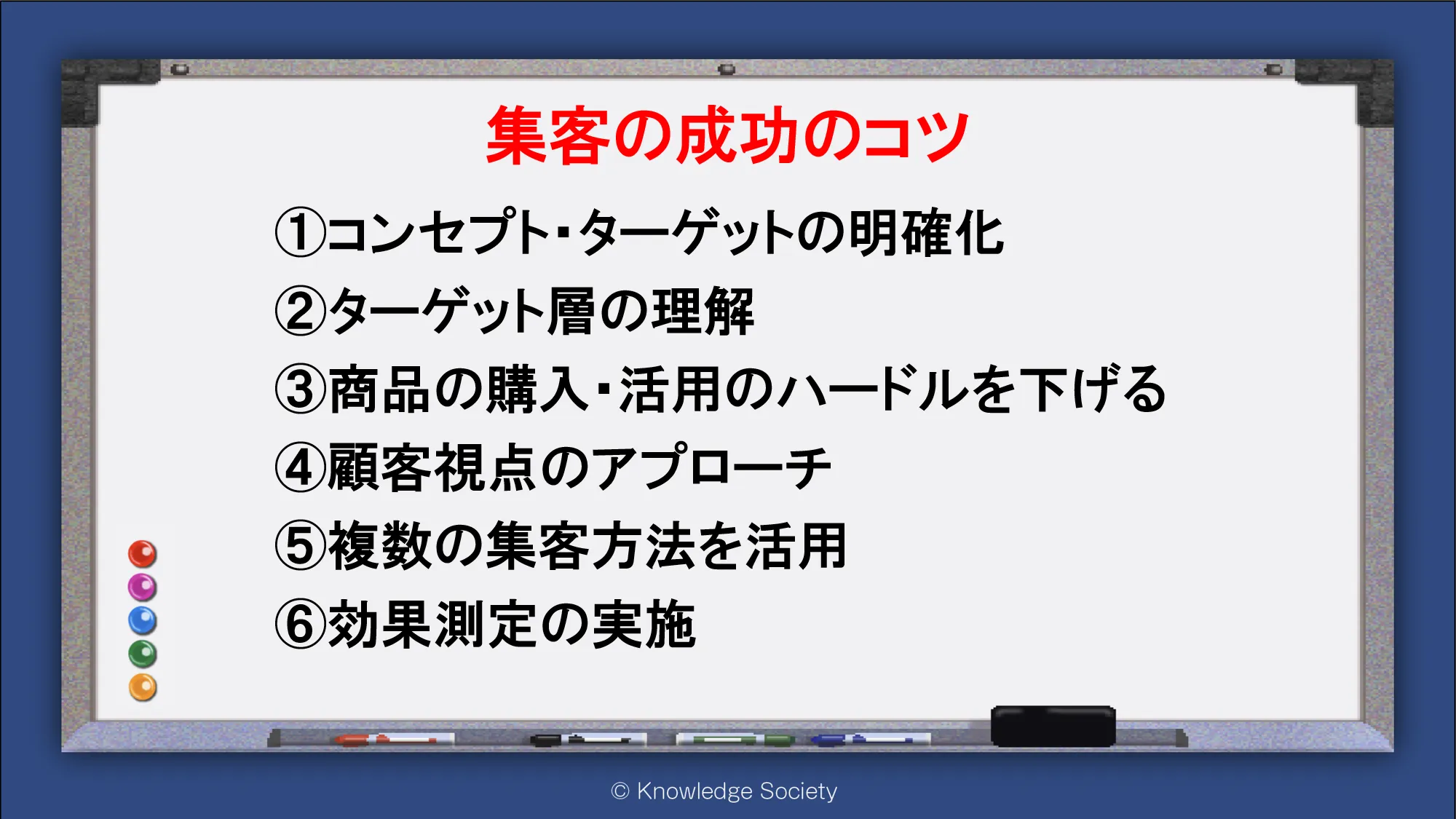 集客の成功のコツ

①コンセプト・ターゲットの明確化
②ターゲット層の理解
③商品の購入・活用のハードルを下げる
④顧客視点のアプローチ
⑤複数の集客方法を活用
⑥効果測定の実施

© Knowledge Society